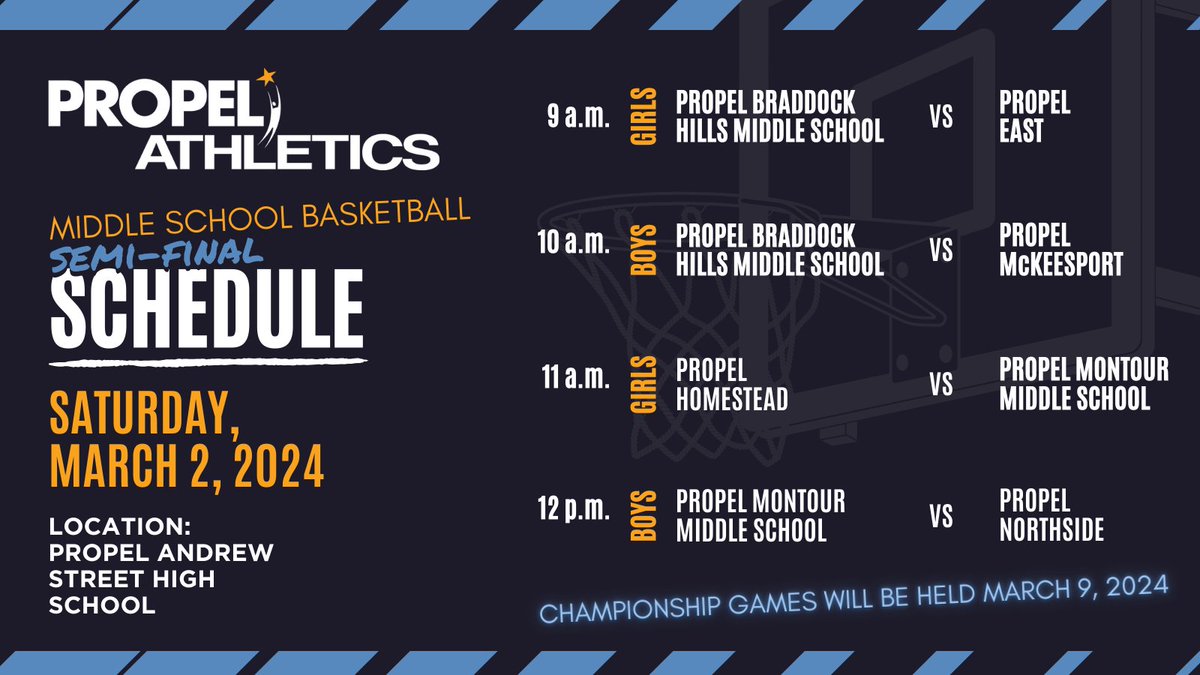 PROPEL ATHLETICS

MIDDLE SCHOOL BASKETBALL
SEMI-FINAL
SCHEDULE

SATURDAY, MARCH 2, 2024

LOCATION: PROPEL ANDREW STREET HIGH SCHOOL

9 a.m. GIRLS PROPEL BRADDOCK HILLS MIDDLE SCHOOL VS PROPEL EAST

10 a.m. BOYS PROPEL BRADDOCK HILLS MIDDLE SCHOOL VS PROPEL McKEESPORT

11 a.m. GIRLS PROPEL HOMESTEAD VS PROPEL MONTOUR MIDDLE SCHOOL

12 p.m. BOYS PROPEL MONTOUR MIDDLE SCHOOL VS PROPEL NORTHSIDE

CHAMPIONSHIP GAMES WILL BE HELD MARCH 9, 2024